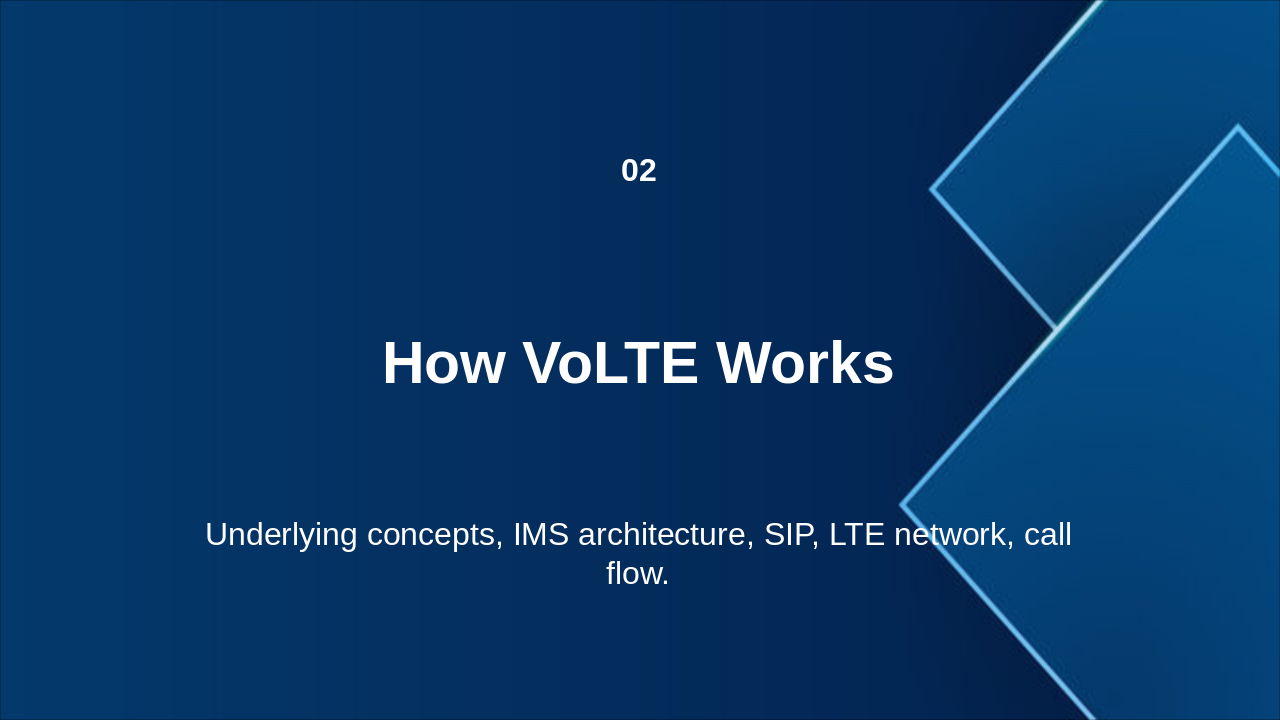 02

How VoLTE Works

Underlying concepts, IMS architecture, SIP, LTE network, call flow.